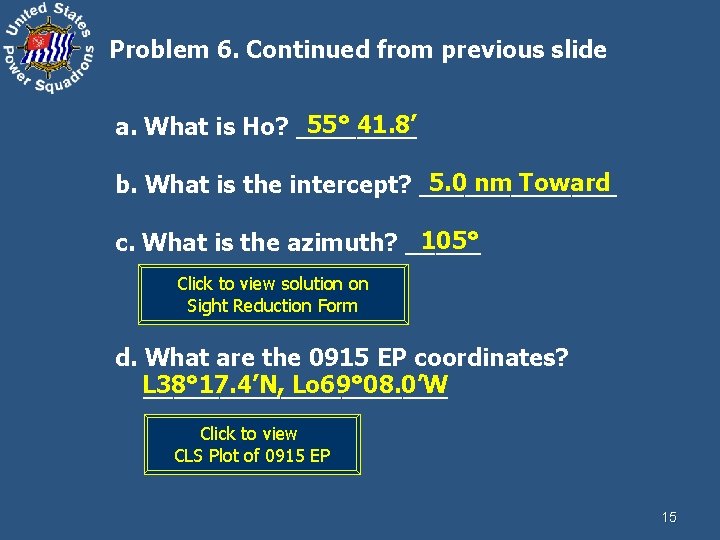 United States Power Squadrons

Problem 6. Continued from previous slide

a. What is Ho? 55° 41.8’

b. What is the intercept? 5.0 nm Toward

c. What is the azimuth? 105°

Click to view solution on Sight Reduction Form

d. What are the 0915 EP coordinates? L38°17.4’N, Lo69°08.0’W

Click to view CLS Plot of 0915 EP

15